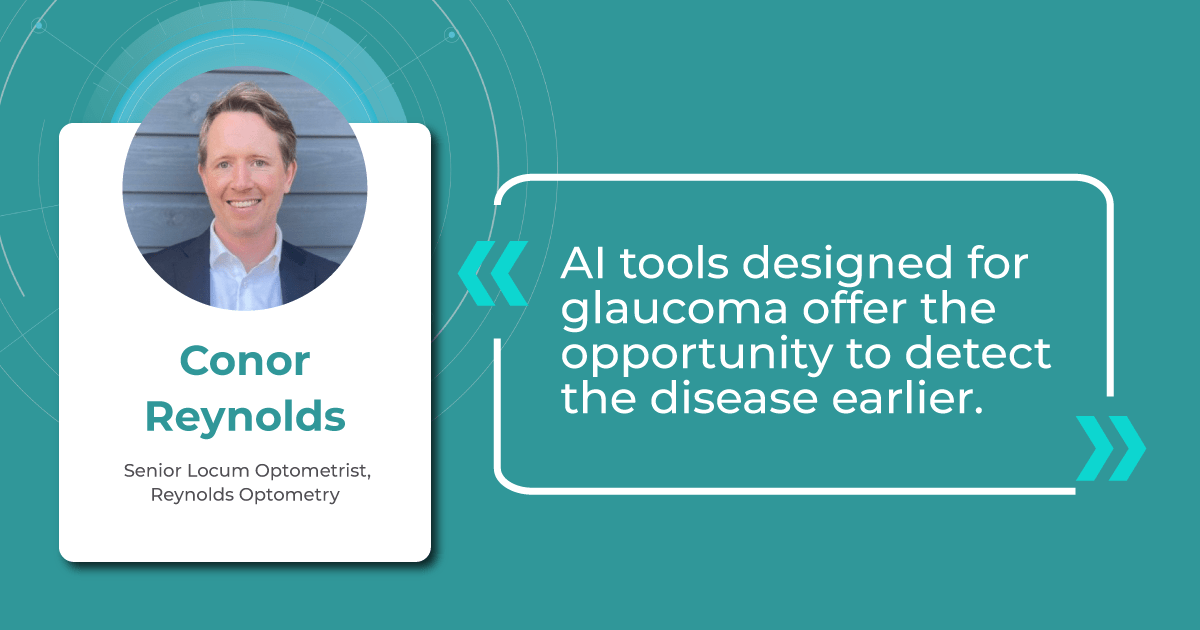 Conor Reynolds

Senior Locum Optometrist, Reynolds Optometry

AI tools designed for glaucoma offer the opportunity to detect the disease earlier.